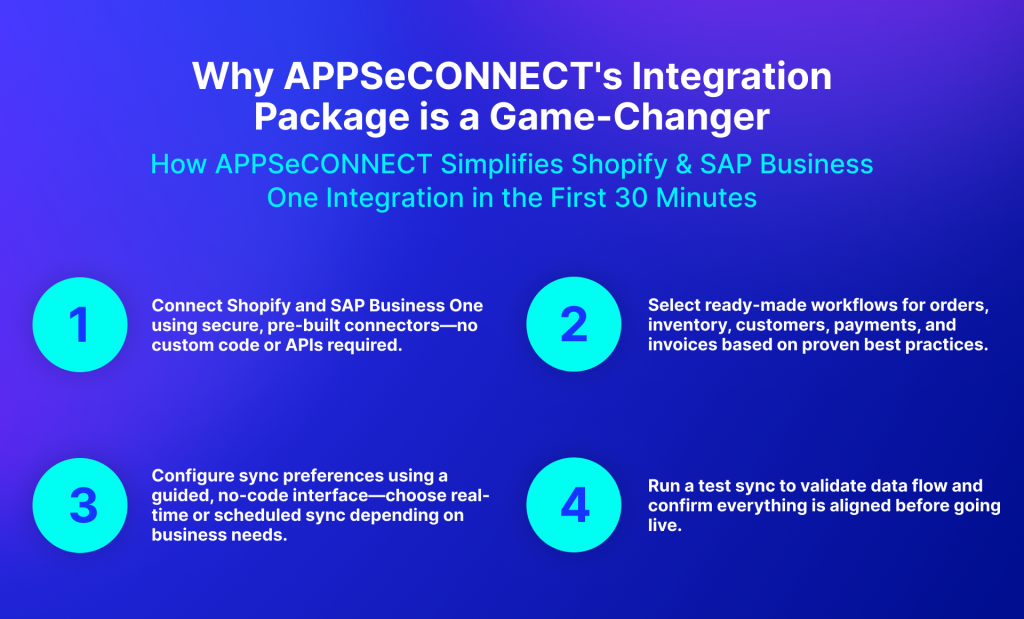 Why APPSeCONNECT's Integration Package is a Game-Changer

How APPSeCONNECT Simplifies Shopify & SAP Business One Integration in the First 30 Minutes

1

Connect Shopify and SAP Business One using secure, pre-built connectors—no custom code or APIs required.

2

Select ready-made workflows for orders, inventory, customers, payments, and invoices based on proven best practices.

3

Configure sync preferences using a guided, no-code interface—choose real-time or scheduled sync depending on business needs.

4

Run a test sync to validate data flow and confirm everything is aligned before going live.